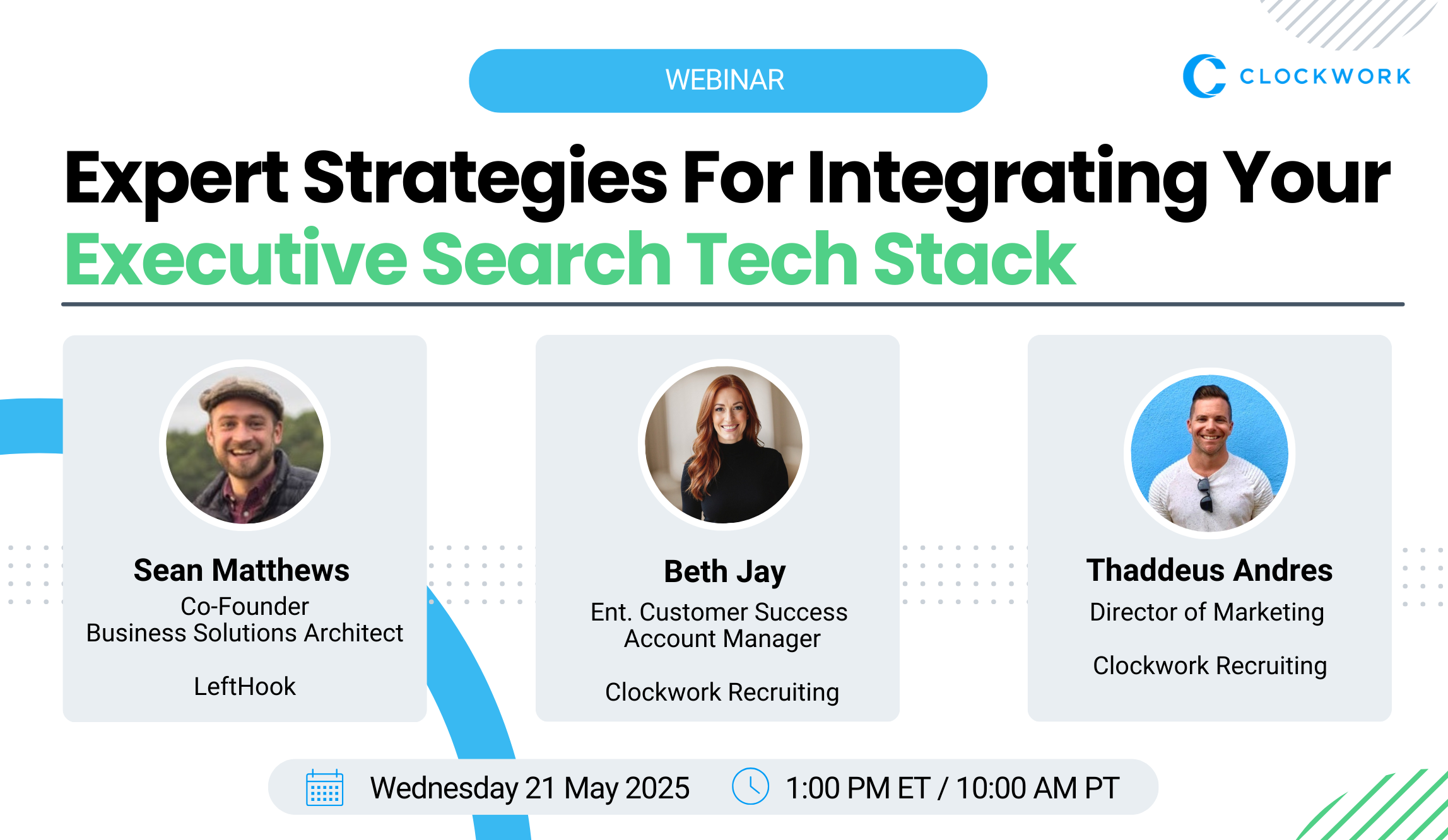 WEBINAR

CLOCKWORK

Expert Strategies For Integrating Your Executive Search Tech Stack

Sean Matthews
Co-Founder
Business Solutions Architect

LeftHook

Beth Jay
Ent. Customer Success
Account Manager

Clockwork Recruiting

Thaddeus Andres
Director of Marketing

Clockwork Recruiting

Wednesday 21 May 2025

1:00 PM ET / 10:00 AM PT